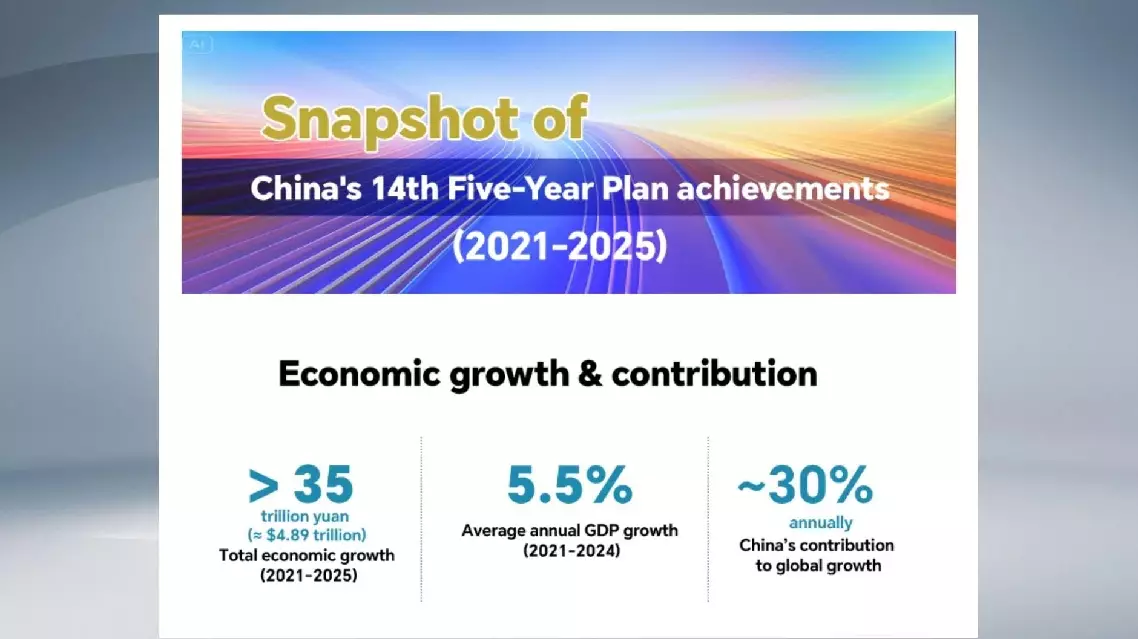 AI

Snapshot of

China's 14th Five-Year Plan achievements

(2021-2025)

Economic growth & contribution

> 35
trillion yuan
(≈ $4.89 trillion)
Total economic growth
(2021-2025)

5.5%
Average annual GDP growth
(2021-2024)

~30%
annually
China's contribution
to global growth